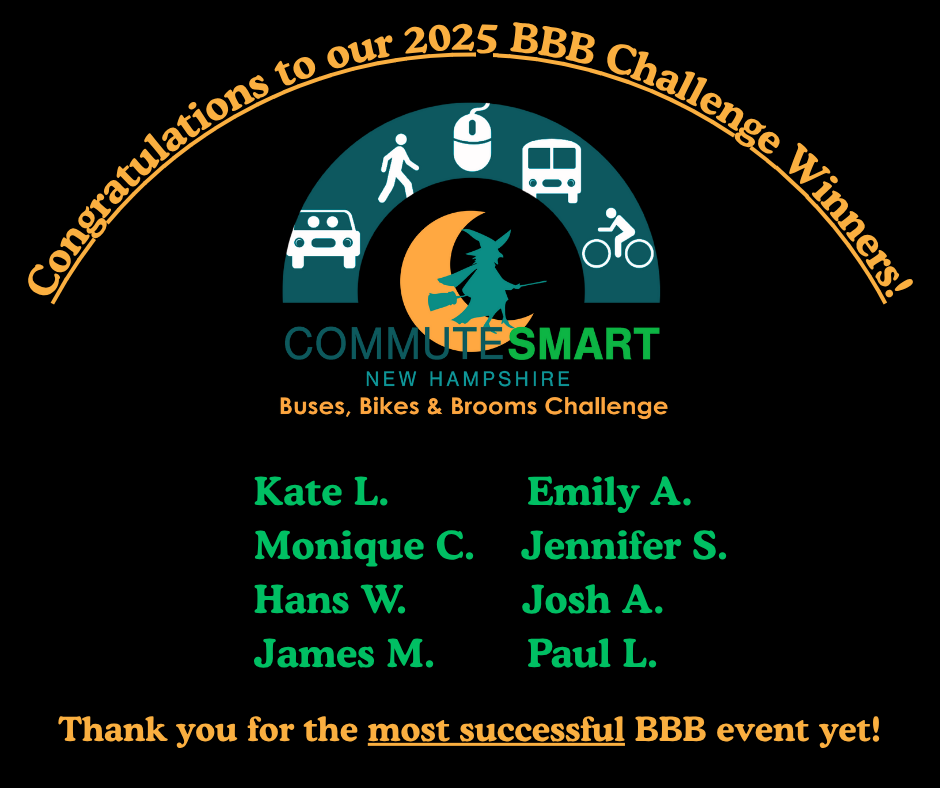 Congratulations to our 2025 BBB Challenge Winners!

COMMUTESMART
NEW HAMPSHIRE
Buses, Bikes & Brooms Challenge

Kate L.
Monique C.
Hans W.
James M.

Emily A.
Jennifer S.
Josh A.
Paul L.

Thank you for the most successful BBB event yet!